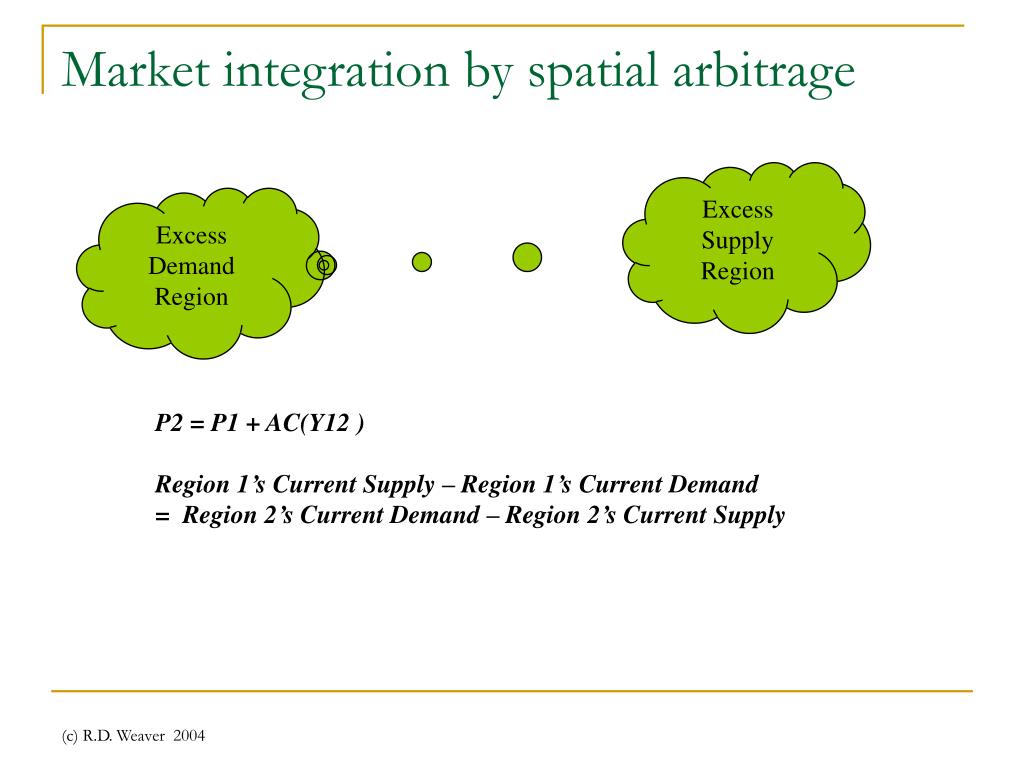 Market integration by spatial arbitrage

Excess Demand Region

Excess Supply Region

P2 = P1 + AC(Y12 )

Region 1’s Current Supply – Region 1’s Current Demand
= Region 2’s Current Demand – Region 2’s Current Supply

(c) R.D. Weaver 2004